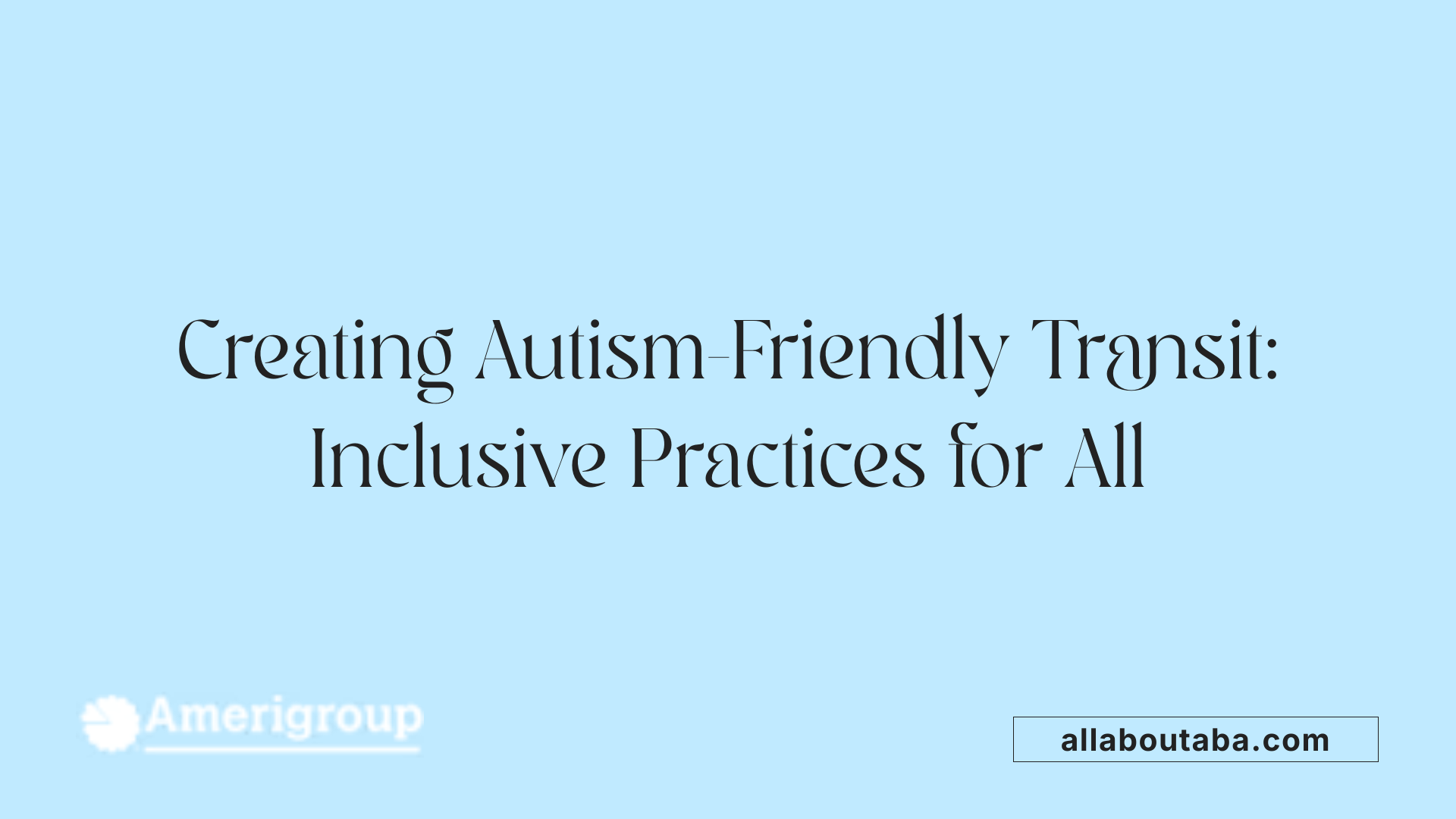 Creating Autism-Friendly Transit: Inclusive Practices for All

Amerigroup

allaboutaba.com